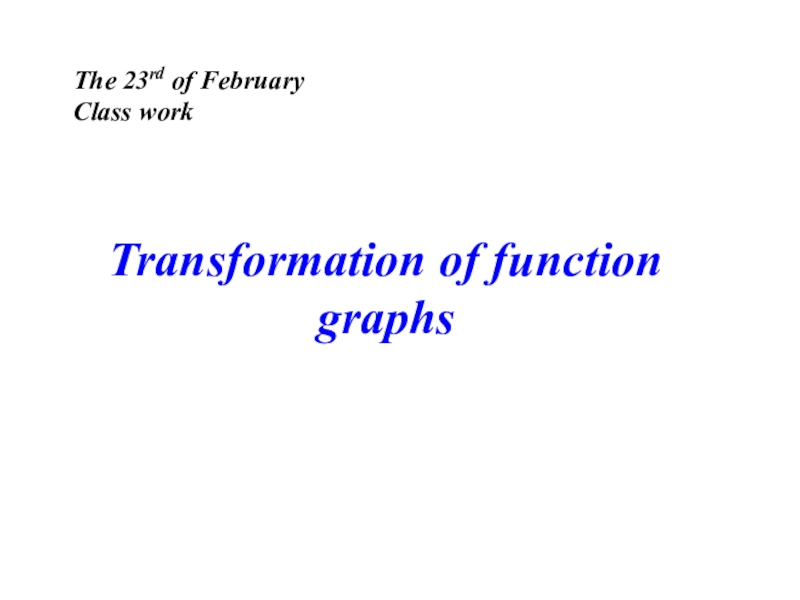 The 23$^{rd}$ of February
Class work

Transformation of function graphs